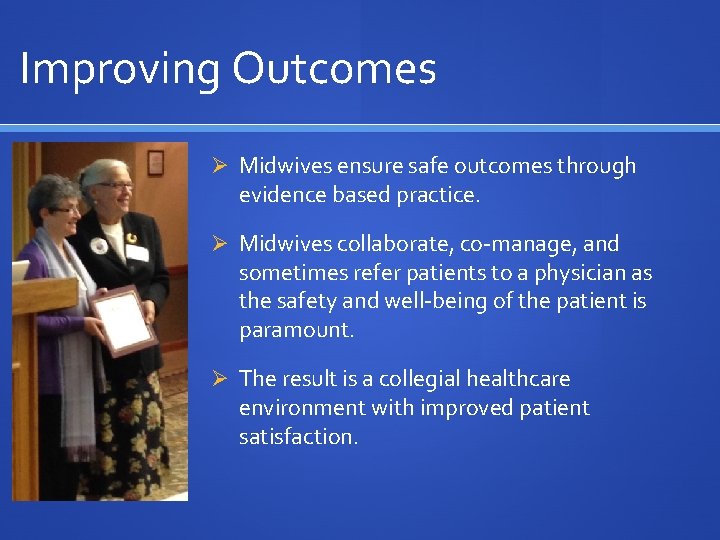 Improving Outcomes

➢ Midwives ensure safe outcomes through evidence based practice.

➢ Midwives collaborate, co-manage, and sometimes refer patients to a physician as the safety and well-being of the patient is paramount.

➢ The result is a collegial healthcare environment with improved patient satisfaction.